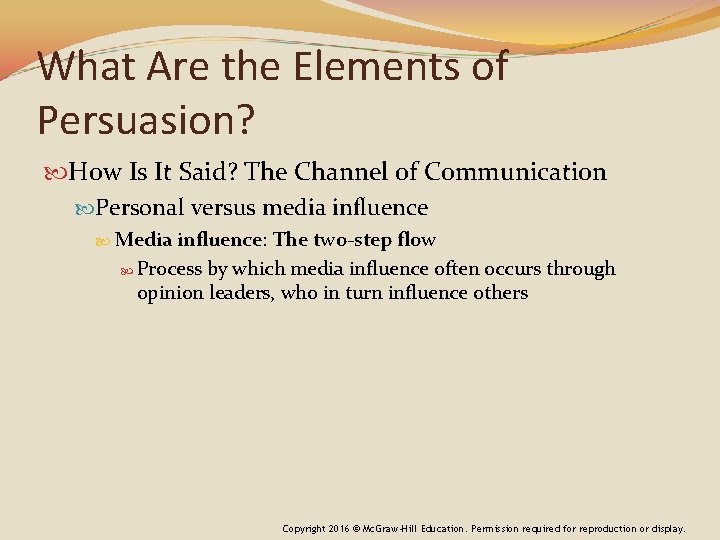 What Are the Elements of Persuasion?

How Is It Said? The Channel of Communication

Personal versus media influence

Media influence: The two-step flow

Process by which media influence often occurs through opinion leaders, who in turn influence others

Copyright 2016 © McGraw-Hill Education. Permission required for reproduction or display.